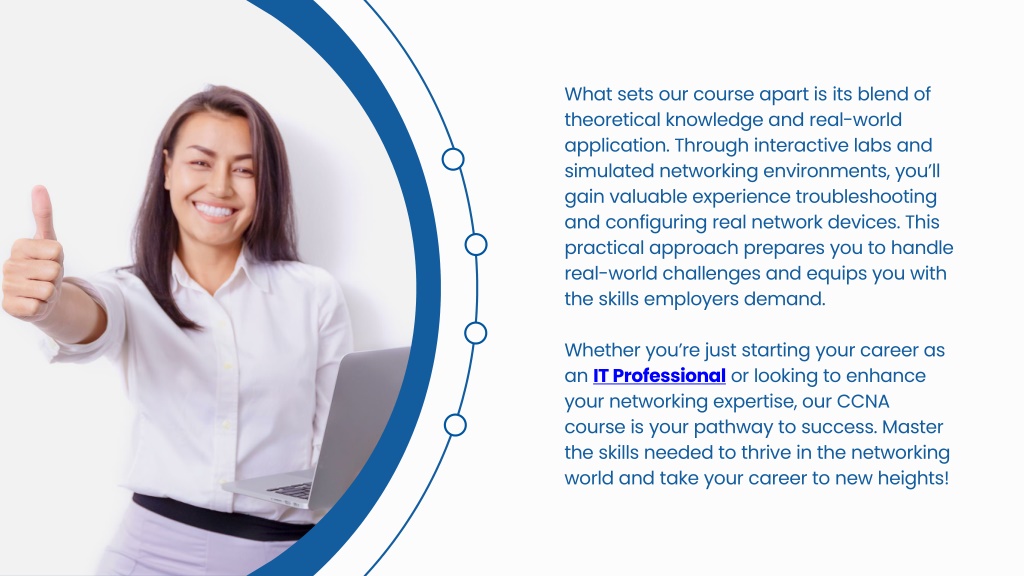 What sets our course apart is its blend of theoretical knowledge and real-world application. Through interactive labs and simulated networking environments, you'll gain valuable experience troubleshooting and configuring real network devices. This practical approach prepares you to handle real-world challenges and equips you with the skills employers demand.

Whether you're just starting your career as an IT Professional or looking to enhance your networking expertise, our CCNA course is your pathway to success. Master the skills needed to thrive in the networking world and take your career to new heights!